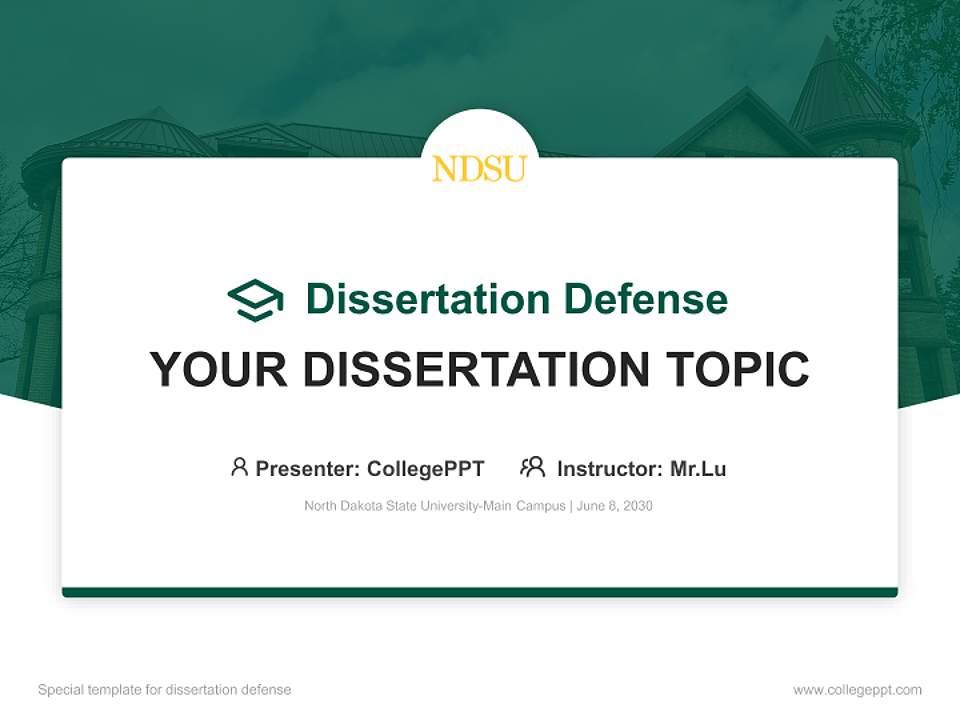 NDSU

Dissertation Defense

YOUR DISSERTATION TOPIC

Presenter: CollegePPT Instructor: Mr.Lu

North Dakota State University-Main Campus | June 8, 2030

Special template for dissertation defense

www.collegeppt.com